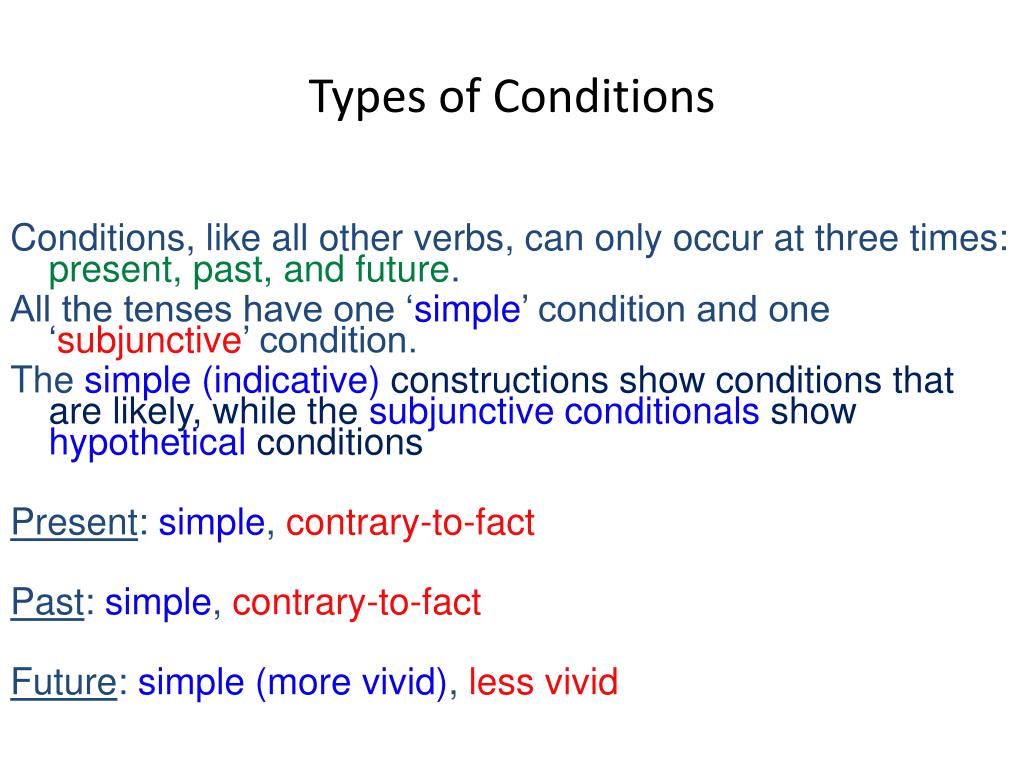 Types of Conditions

Conditions, like all other verbs, can only occur at three times: present, past, and future.

All the tenses have one ‘simple’ condition and one ‘subjunctive’ condition.

The simple (indicative) constructions show conditions that are likely, while the subjunctive conditionals show hypothetical conditions

Present: simple, contrary-to-fact

Past: simple, contrary-to-fact

Future: simple (more vivid), less vivid